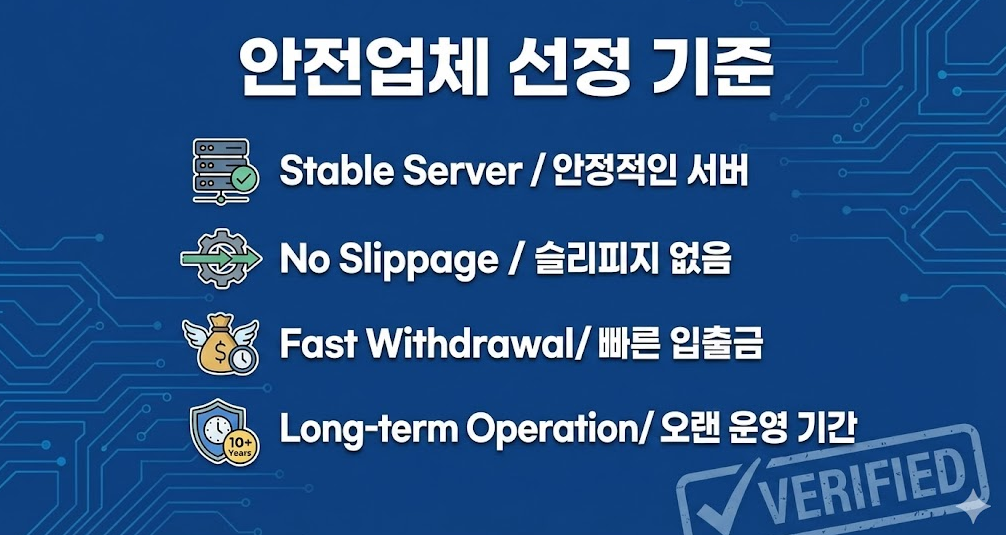 안전업체 선정 기준

Stable Server / 안정적인 서버

No Slippage / 슬리피지 없음

Fast Withdrawal/ 빠른 입출금

10+ Years

Long-term Operation/ 오랜 운영 기간

VERIFIED